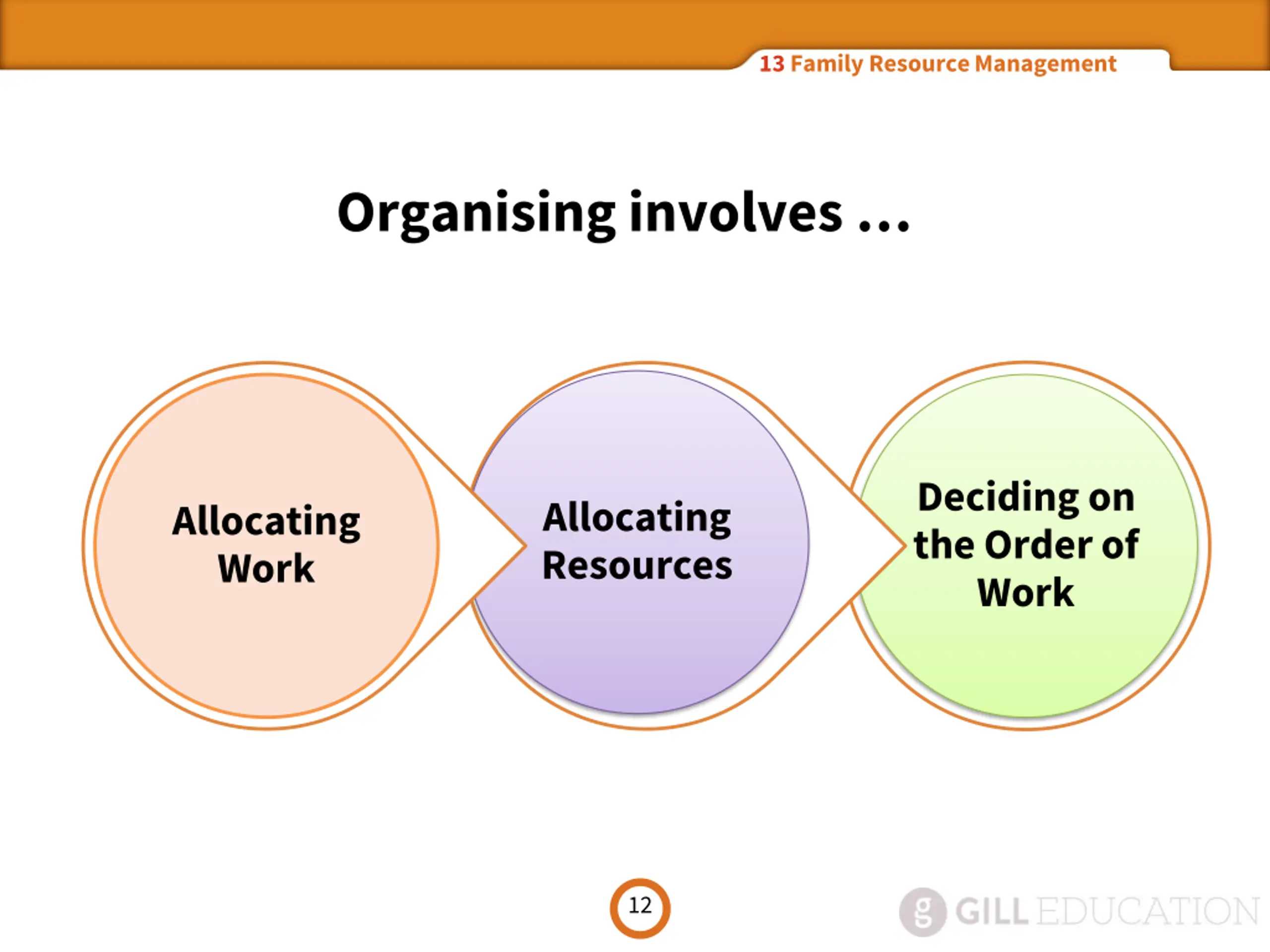 13 Family Resource Management

Organising involves …

Allocating Work

Allocating Resources

Deciding on the Order of Work

12

g GILL EDUCATION